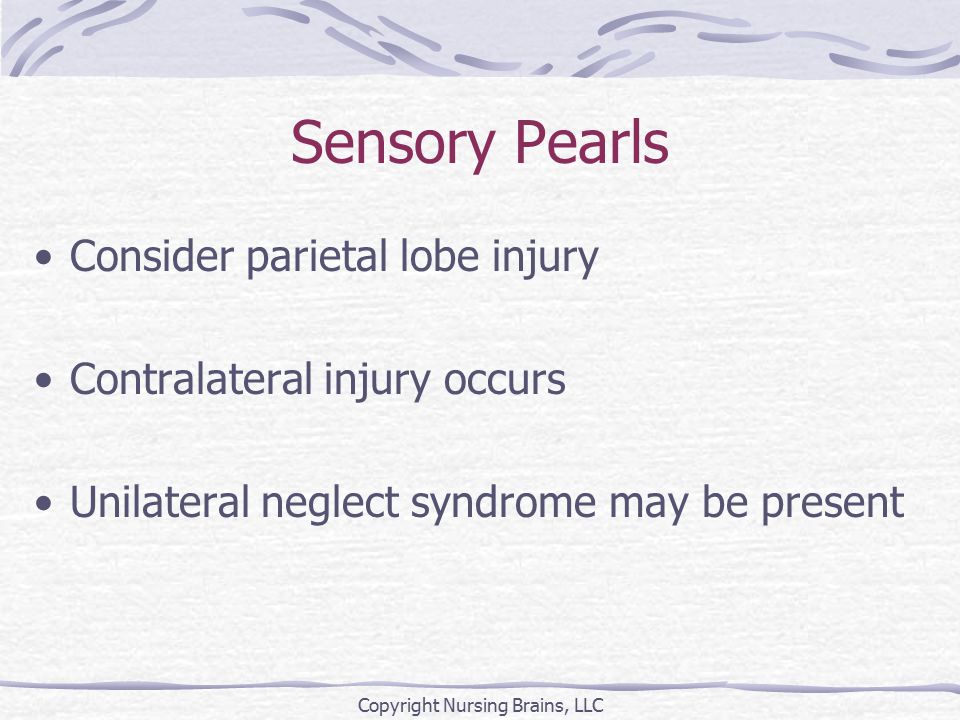 Sensory Pearls

• Consider parietal lobe injury

• Contralateral injury occurs

• Unilateral neglect syndrome may be present

Copyright Nursing Brains, LLC